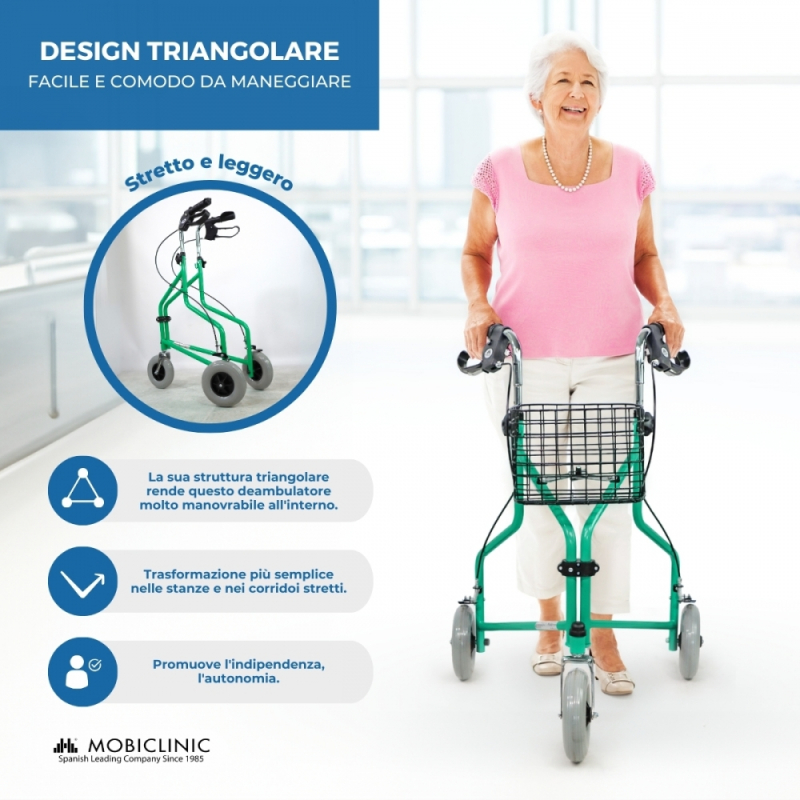 DESIGN TRIANGOLARE
FACILE E COMODO DA MANEGGIARE

Stretto e leggero

La sua struttura triangolare rende questo deambulatore molto manovrabile all'interno.

Trasformazione più semplice nelle stanze e nei corridoi stretti.

Promuove l'indipendenza, l'autonomia.

MOBICLINIC
Spanish Leading Company Since 1985